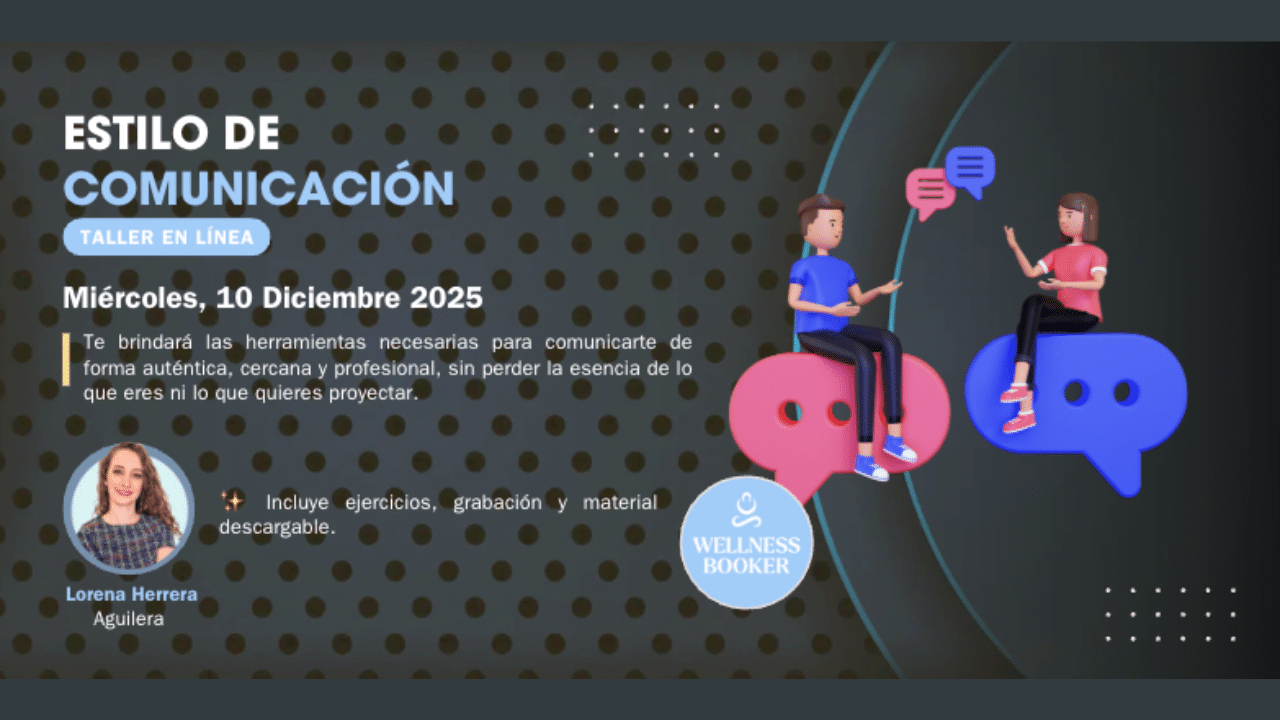 ESTILO DE
COMUNICACIÓN

TALLER EN LÍNEA

Miércoles, 10 Diciembre 2025

Te brindará las herramientas necesarias para comunicarte de forma auténtica, cercana y profesional, sin perder la esencia de lo que eres ni lo que quieres proyectar.

✨ Incluye ejercicios, grabación y material descargable.

Lorena Herrera
Aguilera

WELLNESS
BOOKER